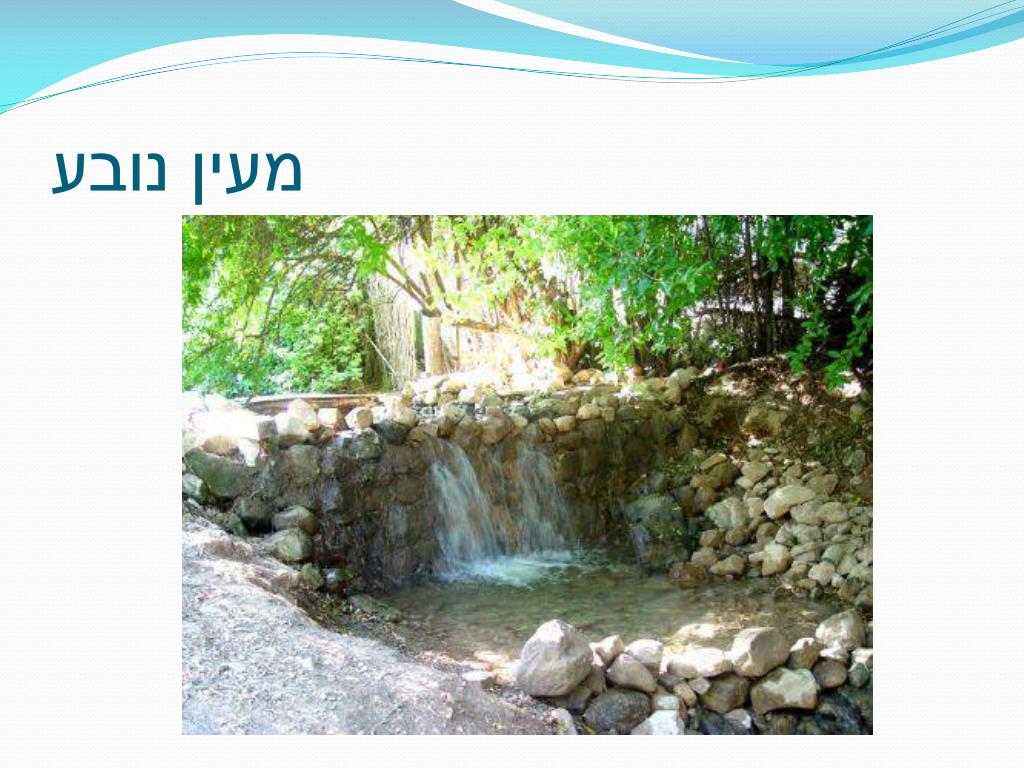 מעין נובע